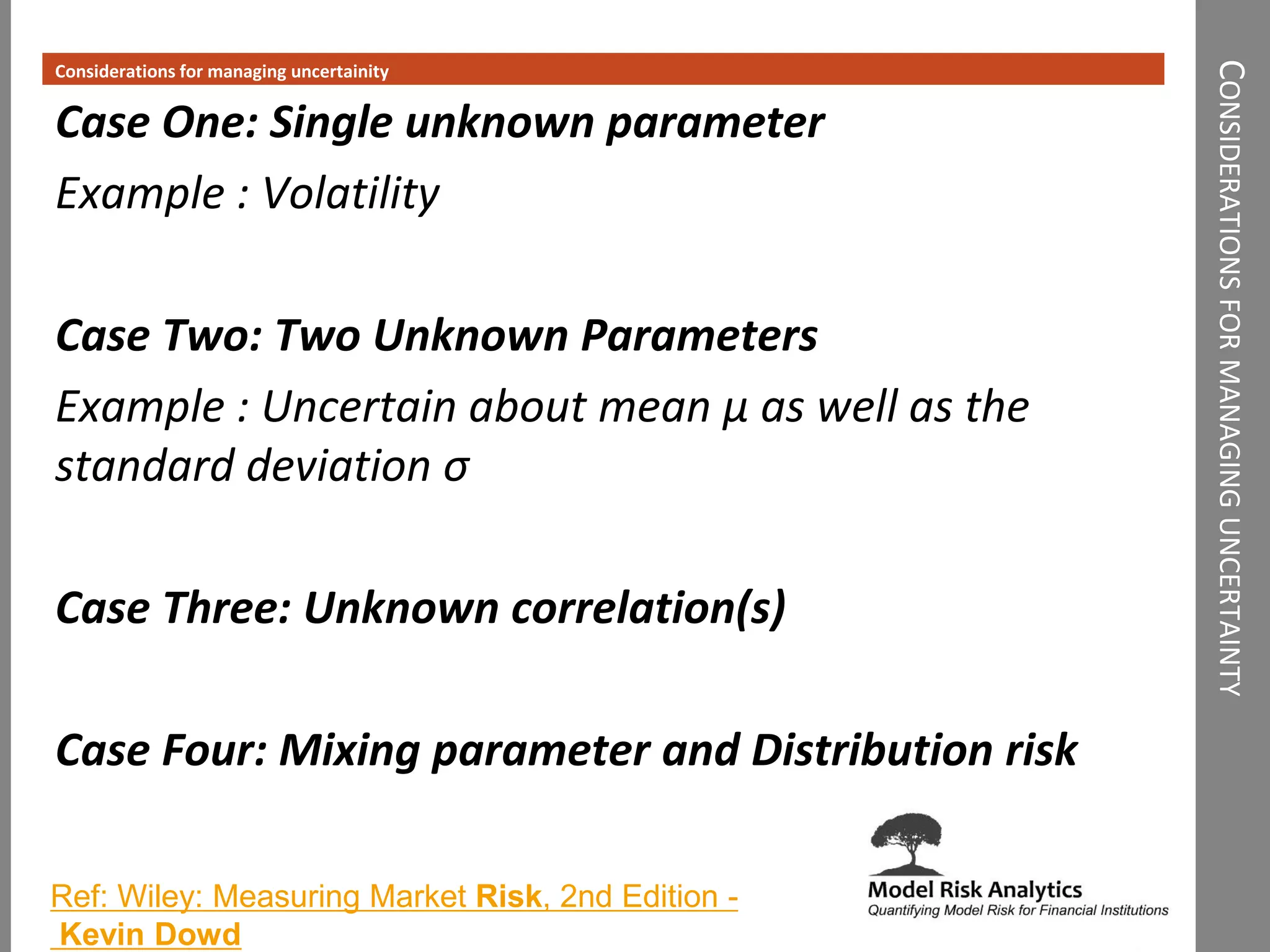 Considerations for managing uncertainity

Case One: Single unknown parameter

Example : Volatility

Case Two: Two Unknown Parameters

Example : Uncertain about mean μ as well as the standard deviation σ

Case Three: Unknown correlation(s)

Case Four: Mixing parameter and Distribution risk

Ref: Wiley: Measuring Market Risk, 2nd Edition - Kevin Dowd

Model Risk Analytics
Quantifying Model Risk for Financial Institutions

CONSIDERATIONS FOR MANAGING UNCERTAINTY